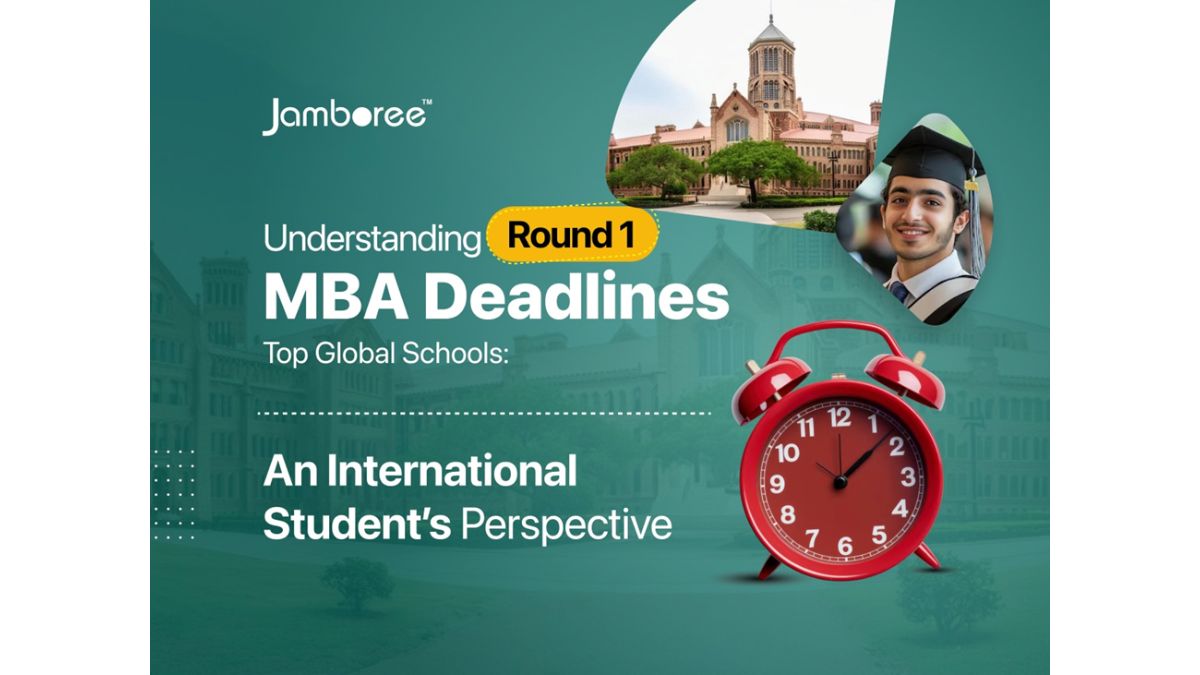 Jamboree™

Understanding Round 1 MBA Deadlines Top Global Schools:

An International Student's Perspective

12 1 2 3 4 5 6 7 8 9 10 11